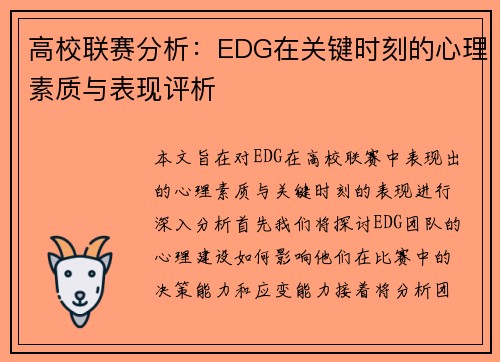 高校联赛分析：EDG在关键时刻的心理素质与表现评析

本文旨在对EDG在高校联赛中表现出的心理素质与关键时刻的表现进行深入分析首先我们将探讨EDG团队的心理建设如何影响他们在比赛中的决策能力和应变能力接着将分析团